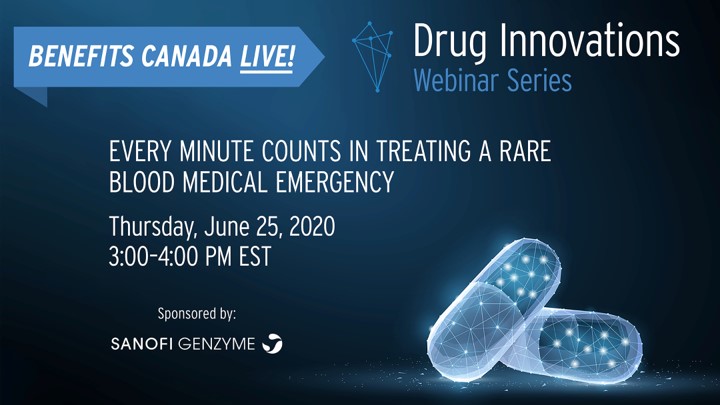 BENEFITS CANADA LIVE!

Drug Innovations
Webinar Series

EVERY MINUTE COUNTS IN TREATING A RARE BLOOD MEDICAL EMERGENCY

Thursday, June 25, 2020
3:00-4:00 PM EST

Sponsored by:

SANOFI GENZYME